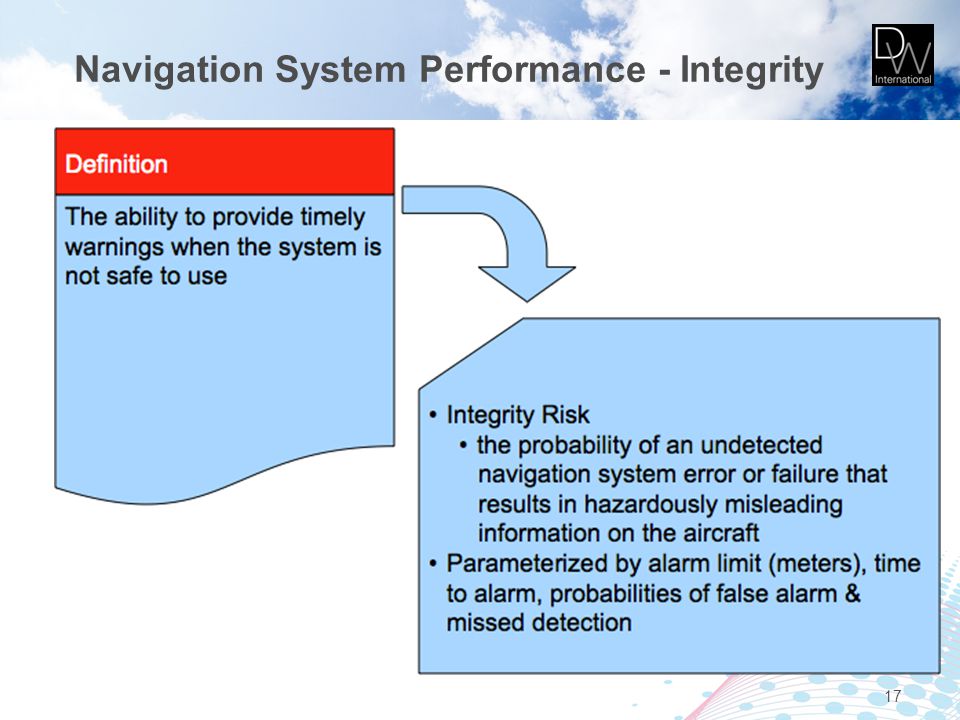 Navigation System Performance - Integrity

DW
International

Definition

The ability to provide timely warnings when the system is not safe to use

• Integrity Risk
  • the probability of an undetected navigation system error or failure that results in hazardously misleading information on the aircraft
• Parameterized by alarm limit (meters), time to alarm, probabilities of false alarm & missed detection

17